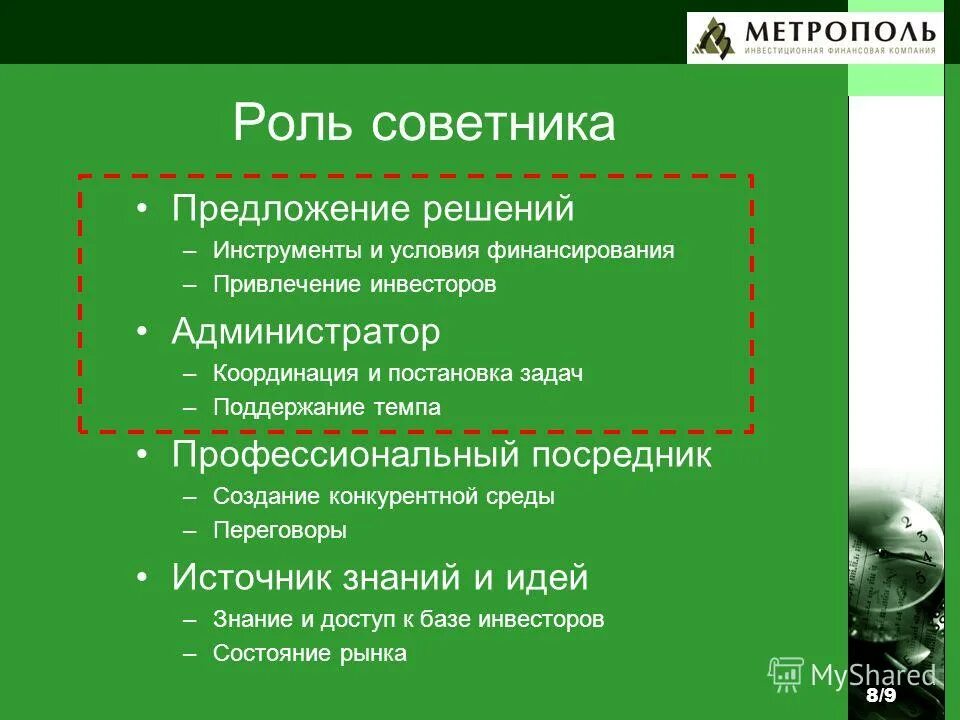 МЕТРОПОЛЬ
ИНВЕСТИЦИОННАЯ ФИНАНСОВАЯ КОМПАНИЯ

Роль советника

• Предложение решений
– Инструменты и условия финансирования
– Привлечение инвесторов
• Администратор
– Координация и постановка задач
– Поддержание темпа
• Профессиональный посредник
– Создание конкурентной среды
– Переговоры
• Источник знаний и идей
– Знание и доступ к базе инвесторов
– Состояние рынка

MyShared

8/9